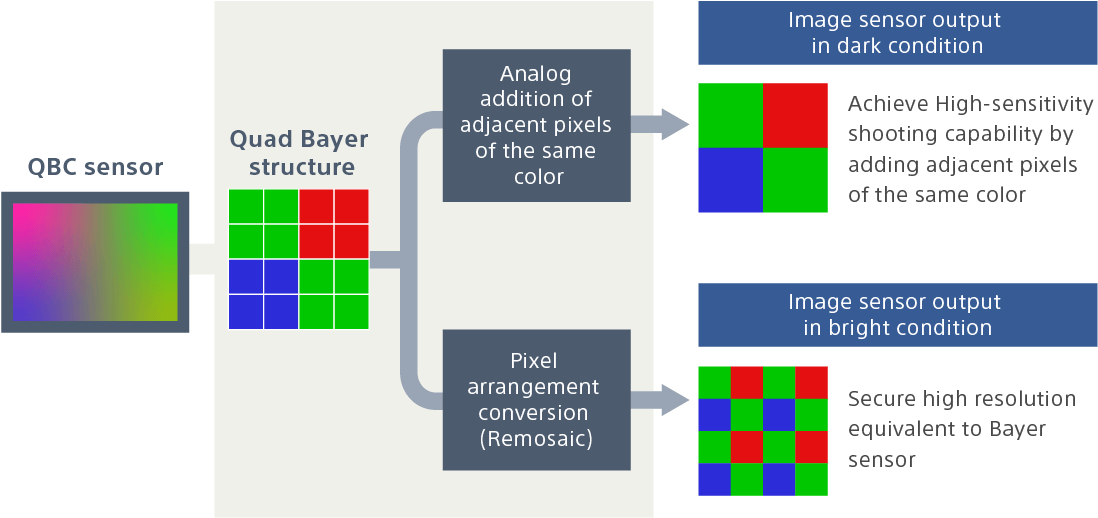 QBC sensor

Quad Bayer structure

Analog addition of adjacent pixels of the same color

Pixel arrangement conversion (Remosaic)

Image sensor output in dark condition

Achieve High-sensitivity shooting capability by adding adjacent pixels of the same color

Image sensor output in bright condition

Secure high resolution equivalent to Bayer sensor